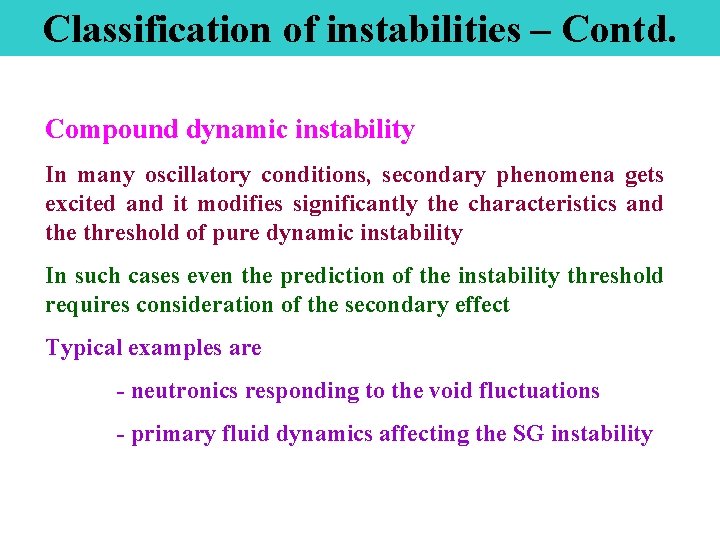 Classification of instabilities – Contd.

Compound dynamic instability

In many oscillatory conditions, secondary phenomena gets excited and it modifies significantly the characteristics and the threshold of pure dynamic instability

In such cases even the prediction of the instability threshold requires consideration of the secondary effect

Typical examples are

- neutronics responding to the void fluctuations

- primary fluid dynamics affecting the SG instability